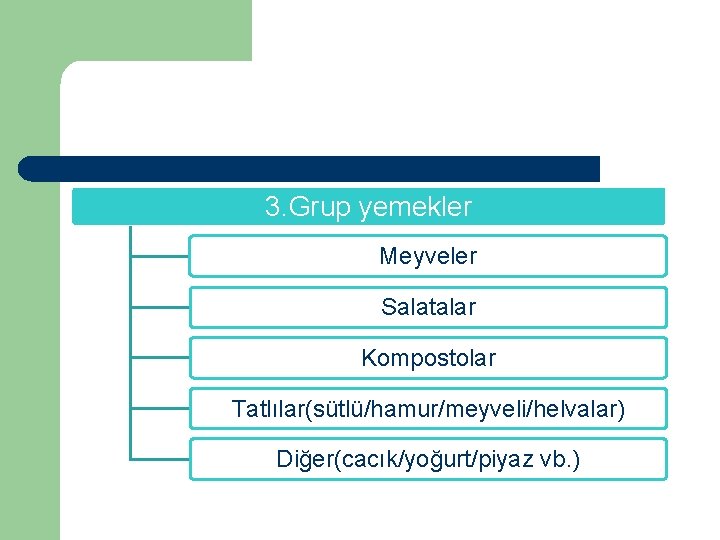 3.Grup yemekler

Meyveler

Salatalar

Kompostolar

Tatlılar(sütlü/hamur/meyveli/helvalar)

Diğer(cacık/yoğurt/piyaz vb.)